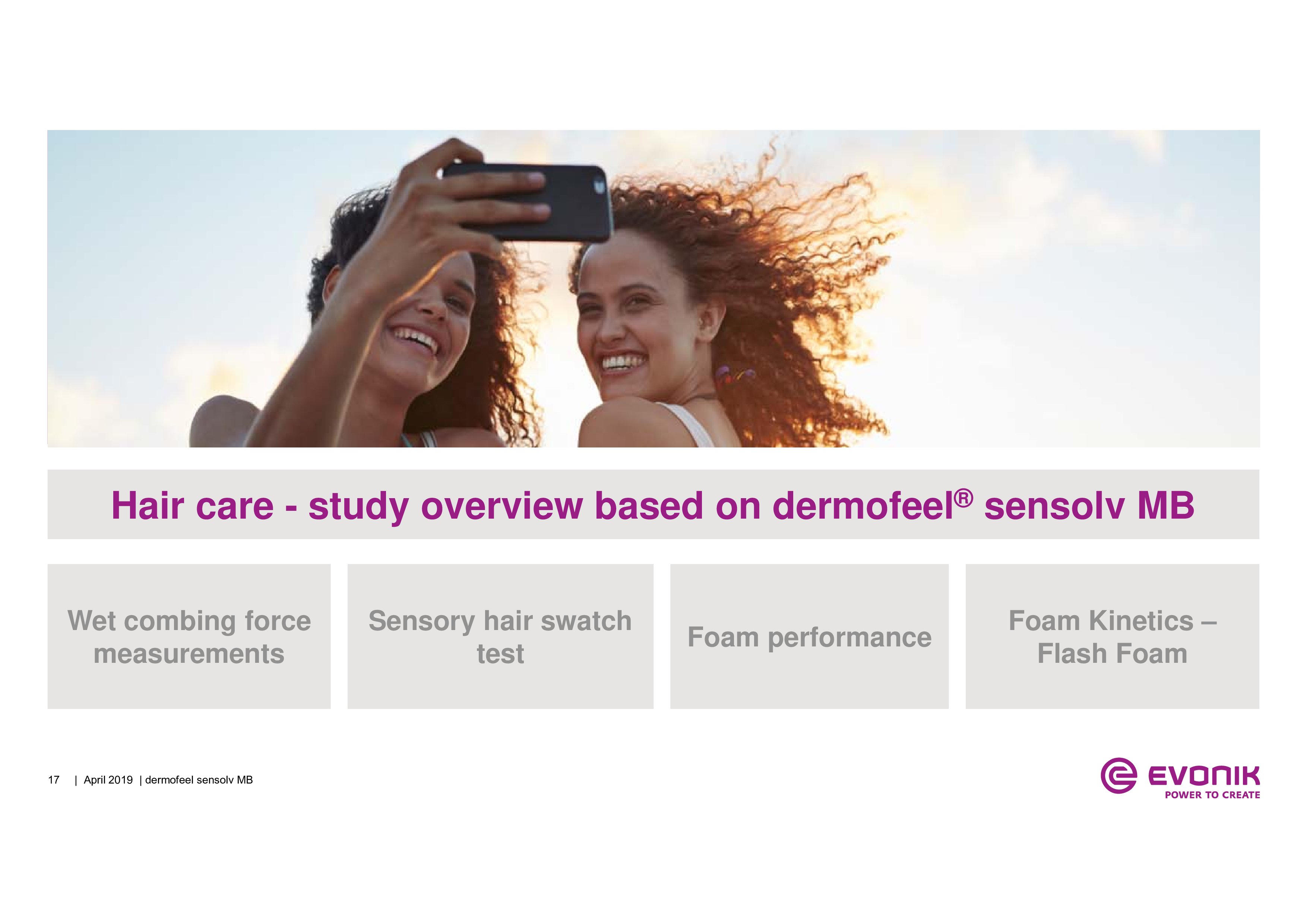 Hair care - study overview based on dermofeel® sensolv MB

Wet combing force measurements

Sensory hair swatch test

Foam performance

Foam Kinetics – Flash Foam

17 | April 2019 | dermofeel sensolv MB

EVONIK
POWER TO CREATE